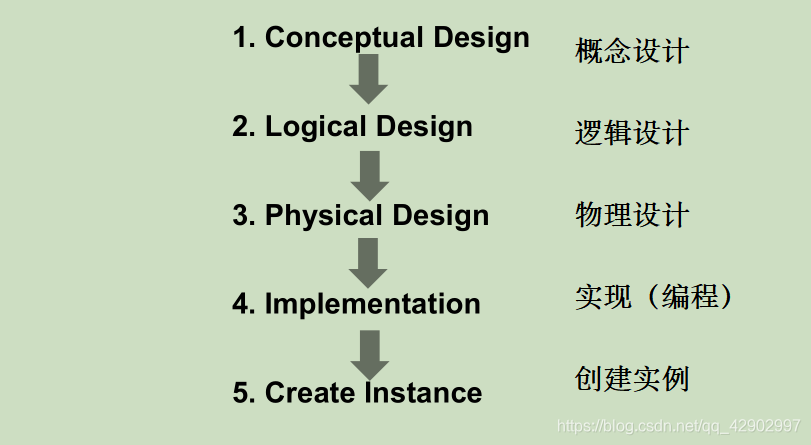 1. Conceptual Design 概念设计

2. Logical Design 逻辑设计

3. Physical Design 物理设计

4. Implementation 实现（编程）

5. Create Instance 创建实例

https://blog.csdn.net/qq_42902997